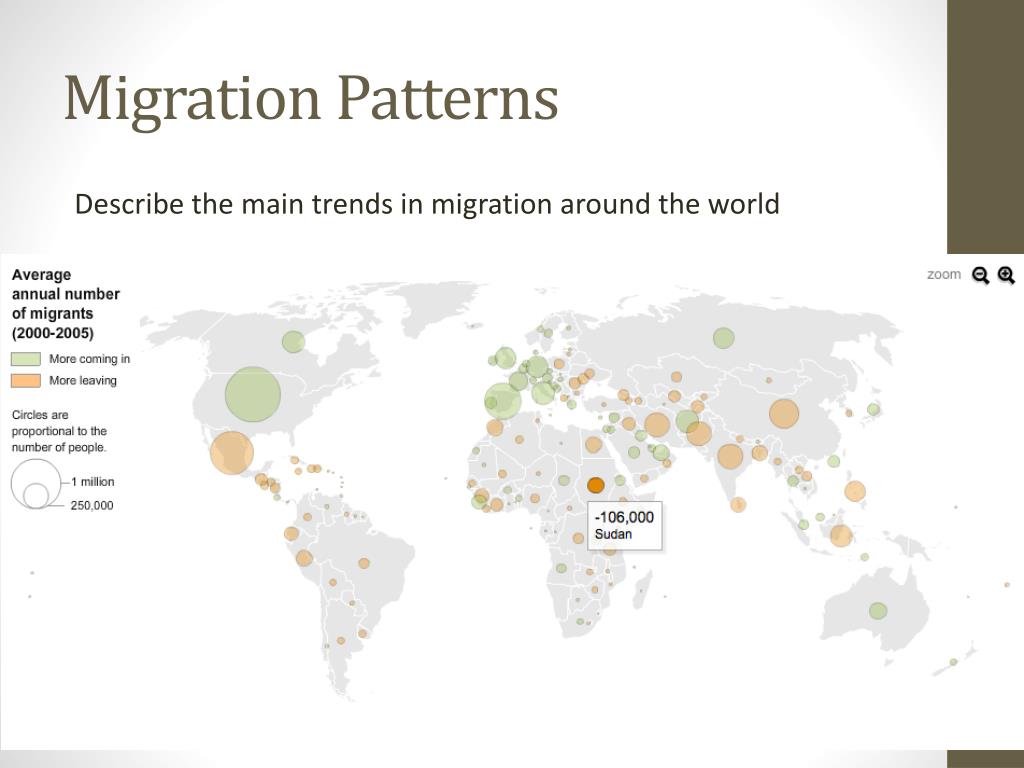 Migration Patterns

Describe the main trends in migration around the world

Average annual number of migrants (2000-2005)

More coming in

More leaving

Circles are proportional to the number of people.

1 million

250,000

zoom

-106,000
Sudan